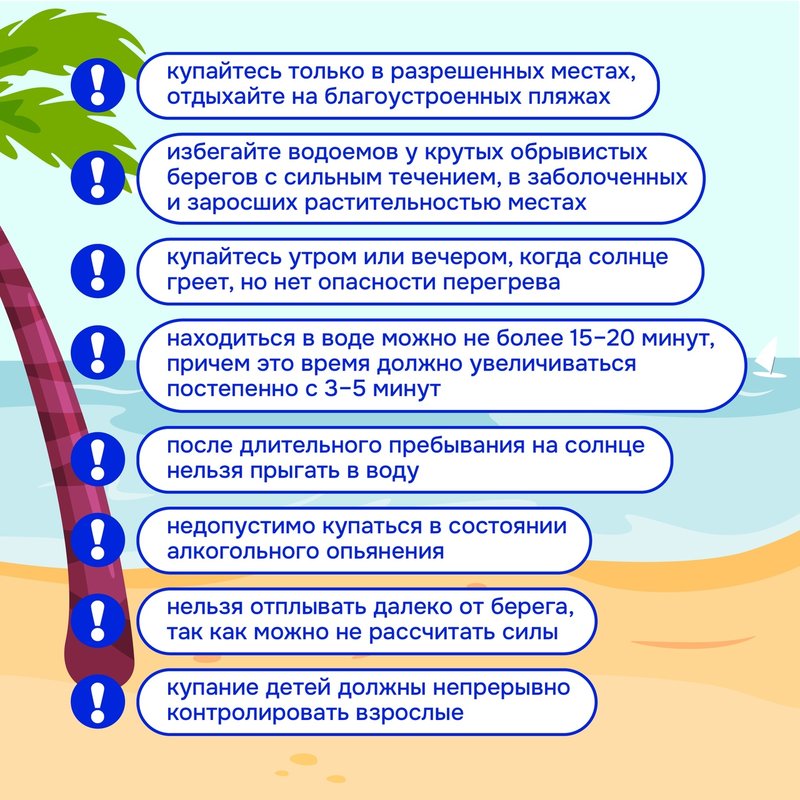 !
купайтесь только в разрешенных местах, отдыхайте на благоустроенных пляжах

!
избегайте водоемов у крутых обрывистых берегов с сильным течением, в заболоченных и заросших растительностью местах

!
купайтесь утром или вечером, когда солнце греет, но нет опасности перегрева

!
находиться в воде можно не более 15–20 минут, причем это время должно увеличиваться постепенно с 3–5 минут

!
после длительного пребывания на солнце нельзя прыгать в воду

!
недопустимо купаться в состоянии алкогольного опьянения

!
нельзя отплывать далеко от берега, так как можно не рассчитать силы

!
купание детей должны непрерывно контролировать взрослые